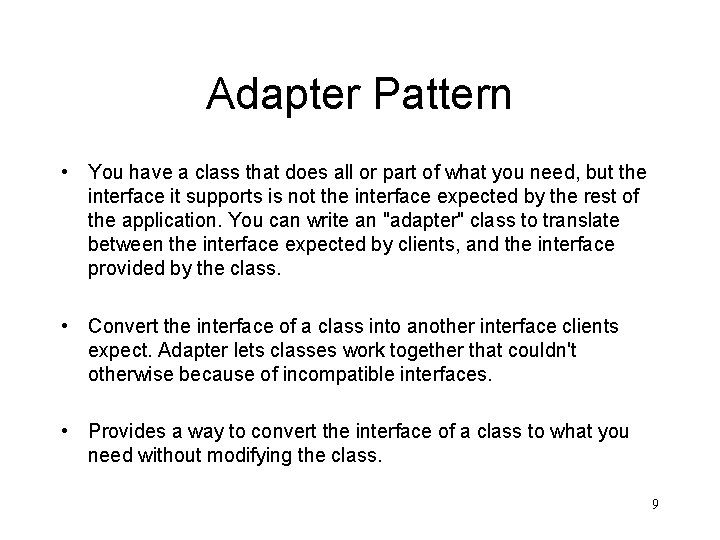 Adapter Pattern

• You have a class that does all or part of what you need, but the interface it supports is not the interface expected by the rest of the application. You can write an "adapter" class to translate between the interface expected by clients, and the interface provided by the class.

• Convert the interface of a class into another interface clients expect. Adapter lets classes work together that couldn't otherwise because of incompatible interfaces.

• Provides a way to convert the interface of a class to what you need without modifying the class.

9